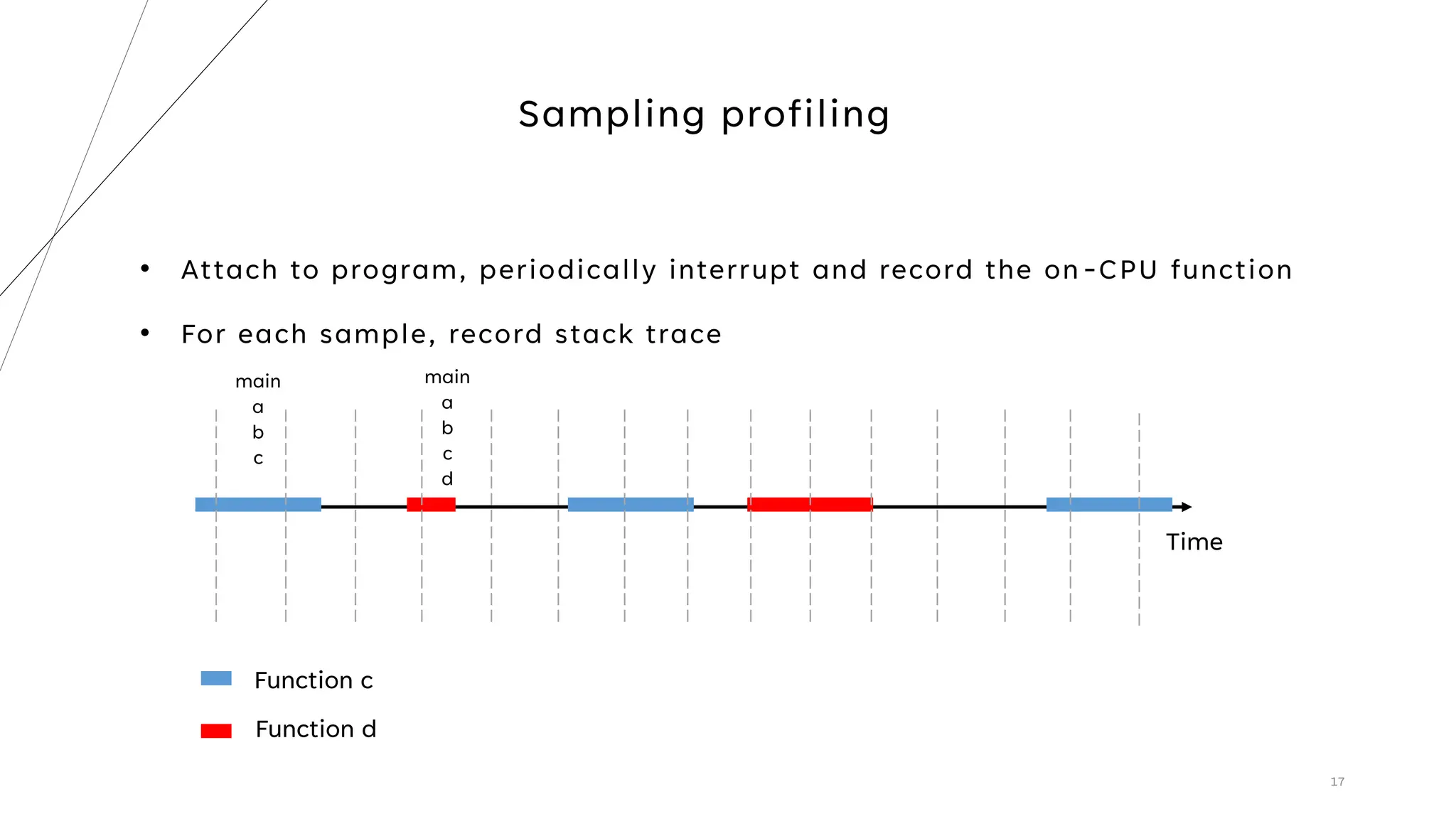 Sampling profiling

• Attach to program, periodically interrupt and record the on-CPU function

• For each sample, record stack trace

main
a
b
c

main
a
b
c
d

Time

Function c

Function d

17